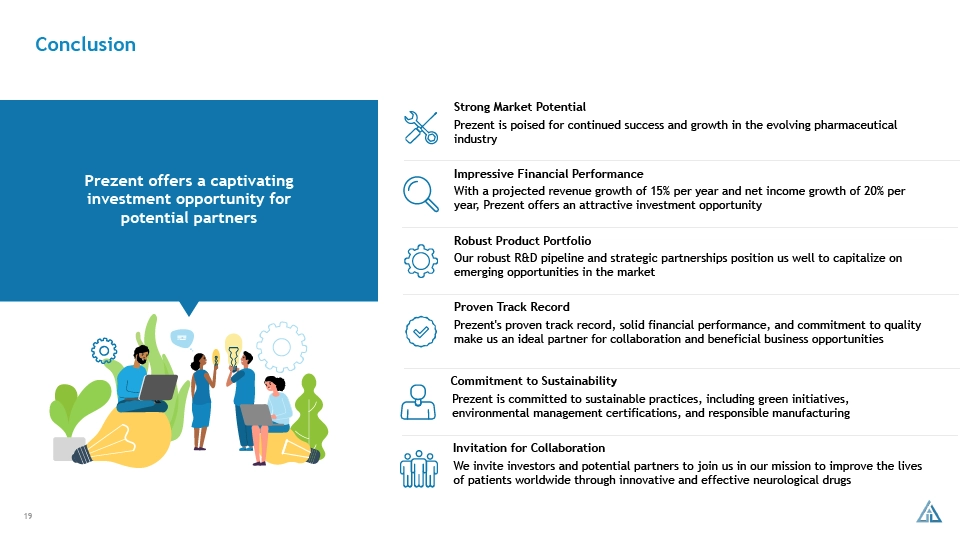 Conclusion

Prezent offers a captivating investment opportunity for potential partners

Strong Market Potential
Prezent is poised for continued success and growth in the evolving pharmaceutical industry

Impressive Financial Performance
With a projected revenue growth of 15% per year and net income growth of 20% per year, Prezent offers an attractive investment opportunity

Robust Product Portfolio
Our robust R&D pipeline and strategic partnerships position us well to capitalize on emerging opportunities in the market

Proven Track Record
Prezent's proven track record, solid financial performance, and commitment to quality make us an ideal partner for collaboration and beneficial business opportunities

Commitment to Sustainability
Prezent is committed to sustainable practices, including green initiatives, environmental management certifications, and responsible manufacturing

Invitation for Collaboration
We invite investors and potential partners to join us in our mission to improve the lives of patients worldwide through innovative and effective neurological drugs

19